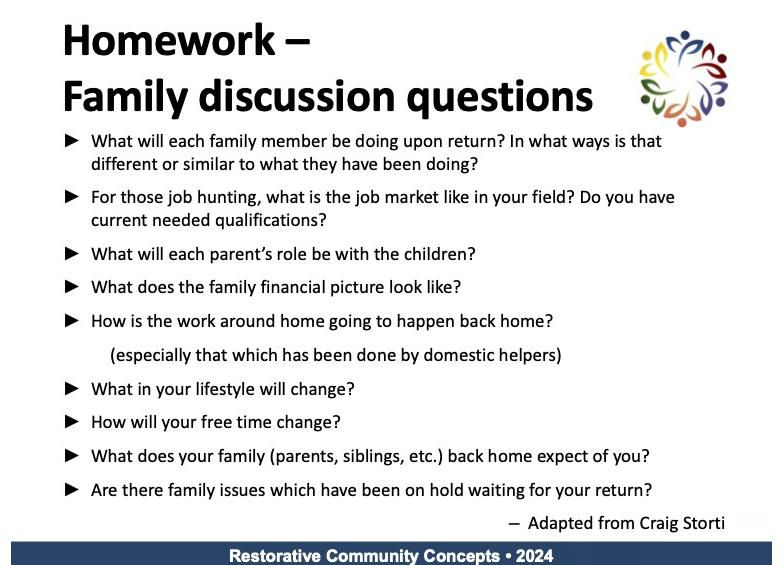 Homework –
Family discussion questions

► What will each family member be doing upon return? In what ways is that different or similar to what they have been doing?

► For those job hunting, what is the job market like in your field? Do you have current needed qualifications?

► What will each parent's role be with the children?

► What does the family financial picture look like?

► How is the work around home going to happen back home?

(especially that which has been done by domestic helpers)

► What in your lifestyle will change?

► How will your free time change?

► What does your family (parents, siblings, etc.) back home expect of you?

► Are there family issues which have been on hold waiting for your return?

– Adapted from Craig Storti

Restorative Community Concepts • 2024